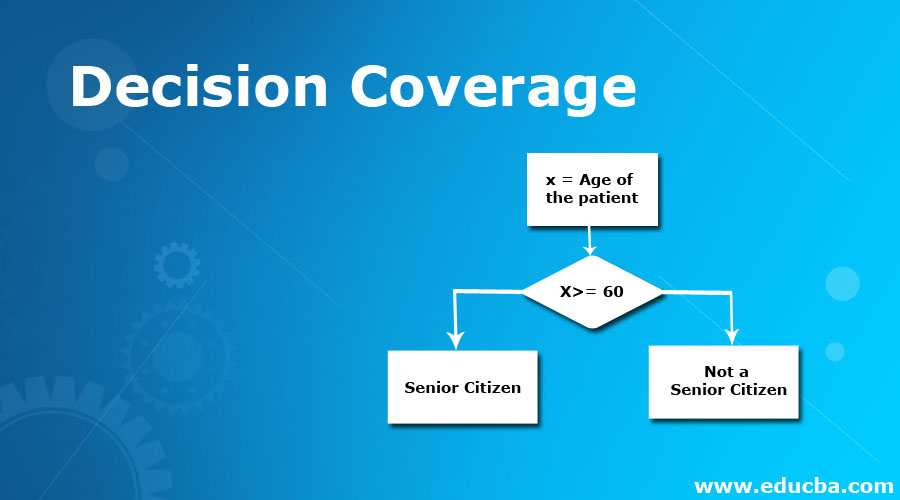 Decision Coverage

x = Age of the patient

X>= 60

Senior Citizen

Not a Senior Citizen

www.educba.com